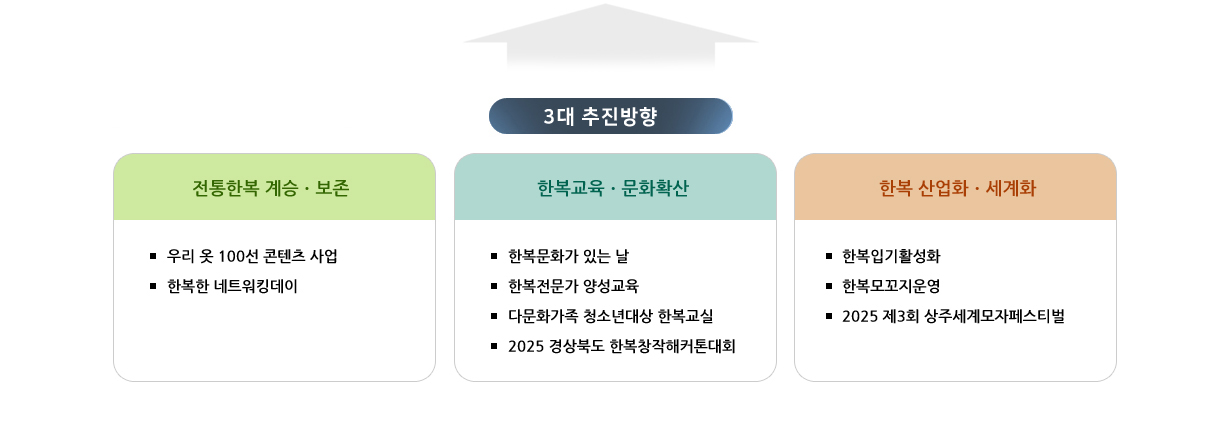 3대 추진방향

전통한복 계승 · 보존

- 우리 옷 100선 콘텐츠 사업
- 한복한 네트워킹데이

한복교육 · 문화확산

- 한복문화가 있는 날
- 한복전문가 양성교육
- 다문화가족 청소년대상 한복교실
- 2025 경상북도 한복창작해커톤대회

한복 산업화 · 세계화

- 한복입기활성화
- 한복모꼬지운영
- 2025 제3회 상주세계모자페스티벌